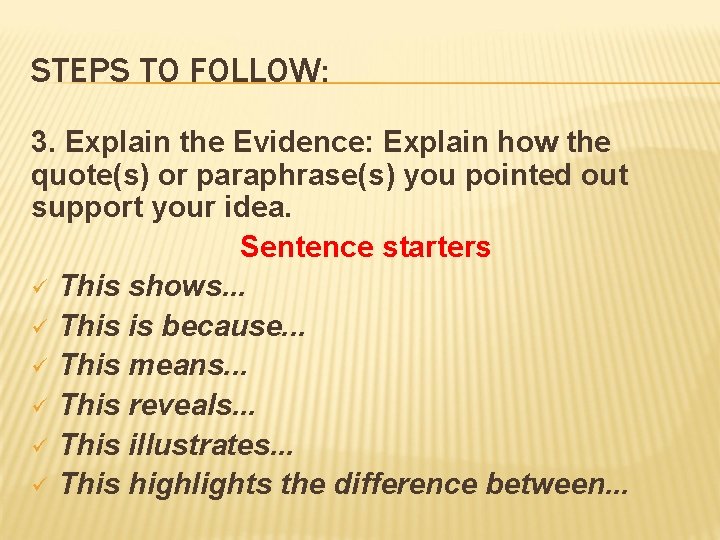 STEPS TO FOLLOW:

3. Explain the Evidence: Explain how the quote(s) or paraphrase(s) you pointed out support your idea.

Sentence starters

✓ This shows...
✓ This is because...
✓ This means...
✓ This reveals...
✓ This illustrates...
✓ This highlights the difference between...